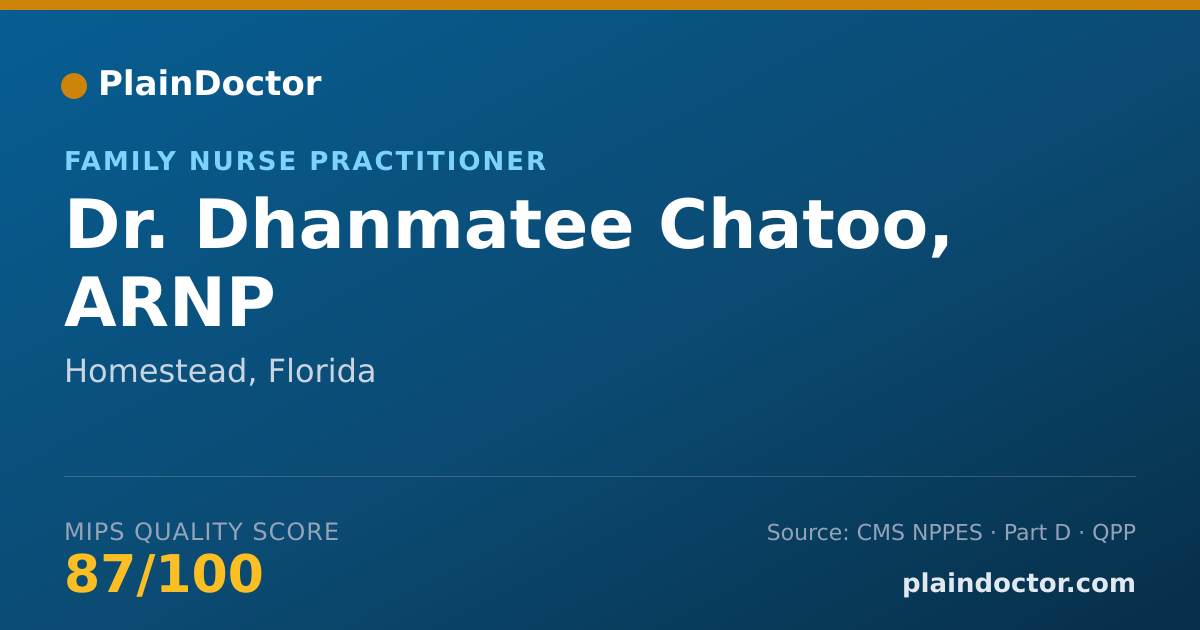 PlainDoctor

FAMILY NURSE PRACTITIONER

Dr. Dhanmatee Chatoo, ARNP

Homestead, Florida

MIPS QUALITY SCORE
87/100

Source: CMS NPPES · Part D · QPP

plaindoctor.com